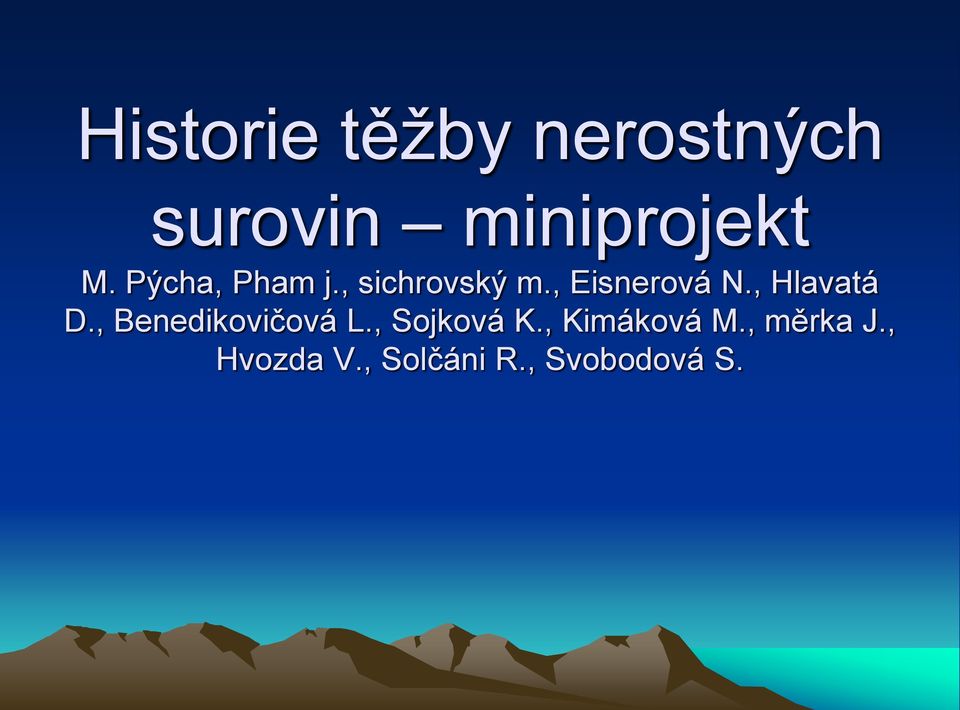 Historie těžby nerostných surovin – miniprojekt

M. Pýcha, Pham j., sichrovský m., Eisnerová N., Hlavatá D., Benedikovičová L., Sojková K., Kimáková M., měrka J., Hvozda V., Solčáni R., Svobodová S.